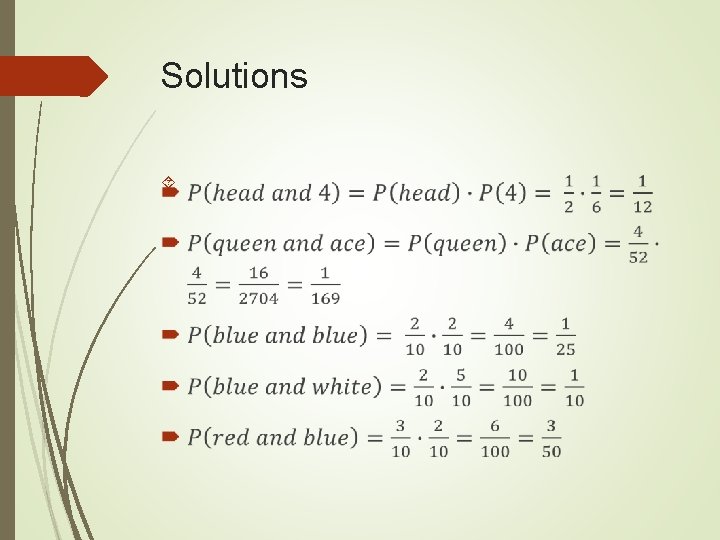 Solutions

$P(head\ and\ 4) = P(head) \cdot P(4) = \frac{1}{2} \cdot \frac{1}{6} = \frac{1}{12}$

$P(queen\ and\ ace) = P(queen) \cdot P(ace) = \frac{4}{52} \cdot \frac{4}{52} = \frac{16}{2704} = \frac{1}{169}$

$P(blue\ and\ blue) = \frac{2}{10} \cdot \frac{2}{10} = \frac{4}{100} = \frac{1}{25}$

$P(blue\ and\ white) = \frac{2}{10} \cdot \frac{5}{10} = \frac{10}{100} = \frac{1}{10}$

$P(red\ and\ blue) = \frac{3}{10} \cdot \frac{2}{10} = \frac{6}{100} = \frac{3}{50}$